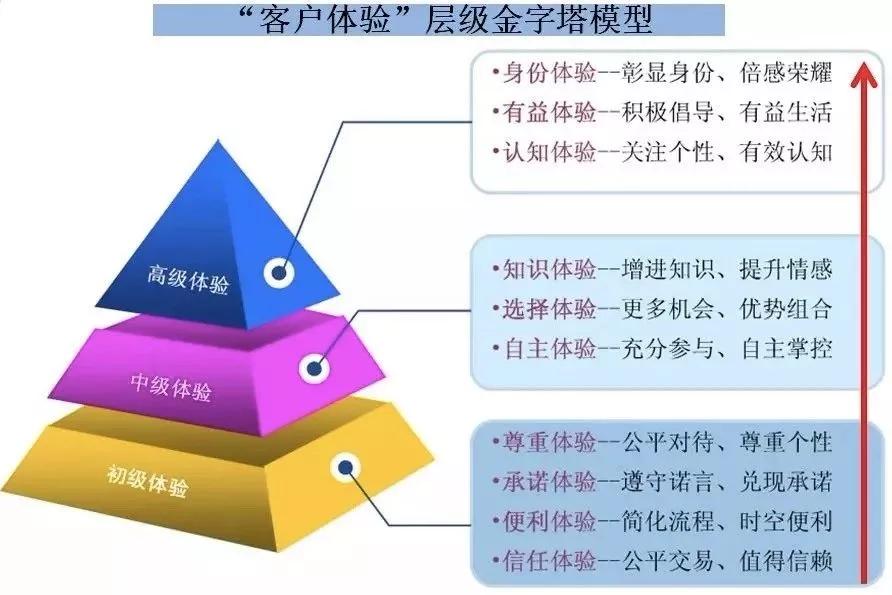 “客户体验”层级金字塔模型

高级体验

中级体验

初级体验

•身份体验--彰显身份、倍感荣耀
•有益体验--积极倡导、有益生活
•认知体验--关注个性、有效认知

•知识体验--增进知识、提升情感
•选择体验--更多机会、优势组合
•自主体验--充分参与、自主掌控

•尊重体验--公平对待、尊重个性
•承诺体验--遵守诺言、兑现承诺
•便利体验--简化流程、时空便利
•信任体验--公平交易、值得信赖